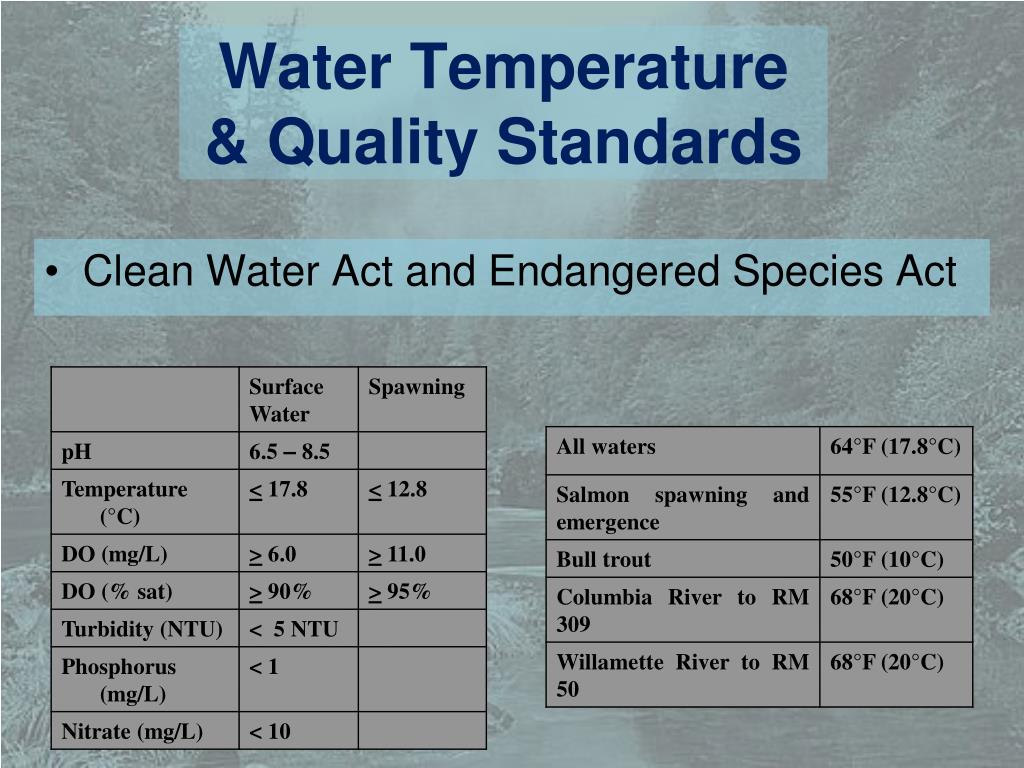 Water Temperature & Quality Standards

• Clean Water Act and Endangered Species Act

| | Surface Water | Spawning |
|---|---|---|
| pH | 6.5 – 8.5 | |
| Temperature (°C) | $\leq$ 17.8 | $\leq$ 12.8 |
| DO (mg/L) | $\geq$ 6.0 | $\geq$ 11.0 |
| DO (% sat) | $\geq$ 90% | $\geq$ 95% |
| Turbidity (NTU) | < 5 NTU | |
| Phosphorus (mg/L) | < 1 | |
| Nitrate (mg/L) | < 10 | |

| All waters | 64°F (17.8°C) |
|---|---|
| Salmon spawning and emergence | 55°F (12.8°C) |
| Bull trout | 50°F (10°C) |
| Columbia River to RM 309 | 68°F (20°C) |
| Willamette River to RM 50 | 68°F (20°C) |